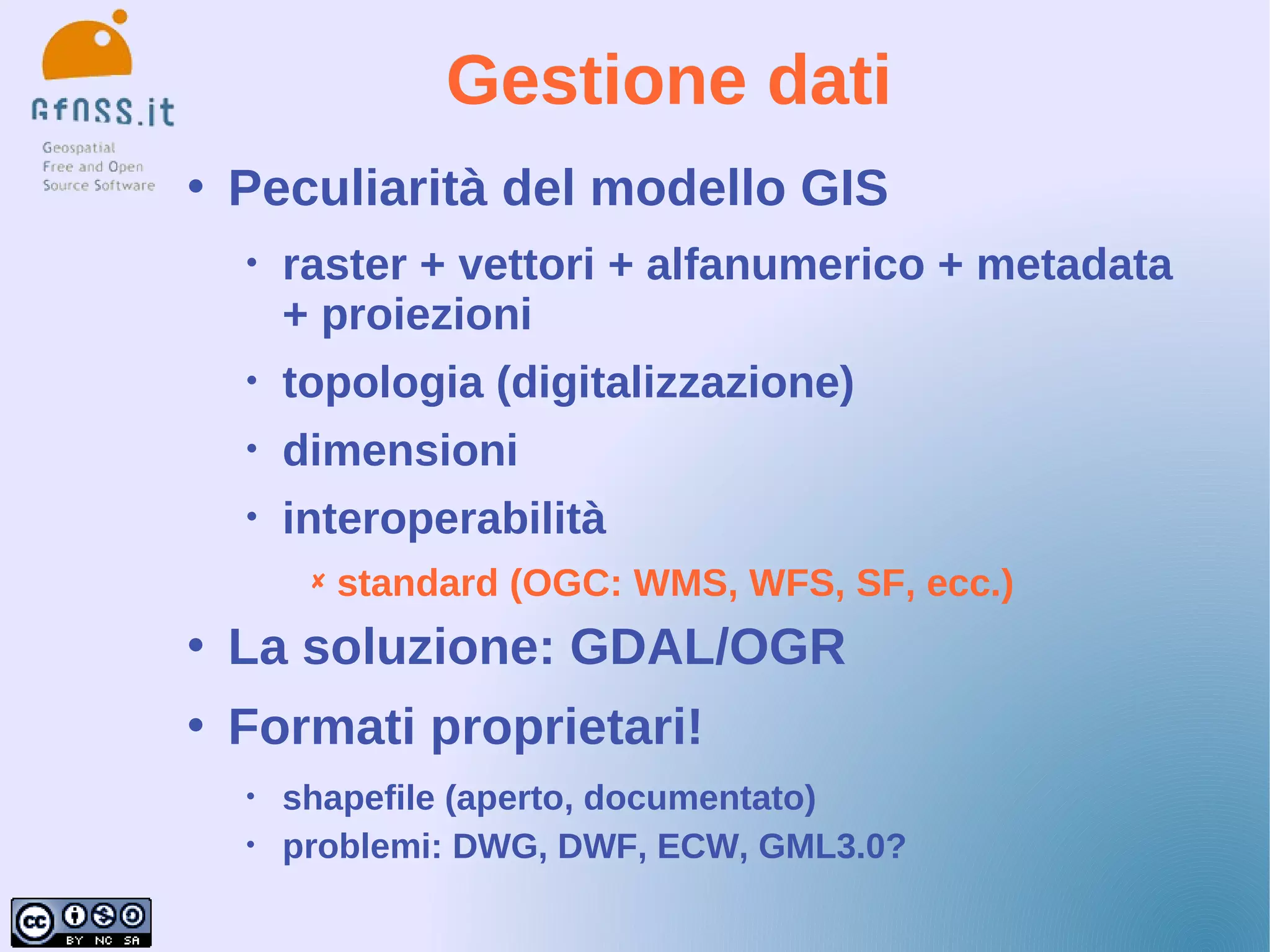 GFOSS.it

Geospatial
Free and Open
Source Software

Gestione dati

• Peculiarità del modello GIS
  • raster + vettori + alfanumerico + metadata + proiezioni
  • topologia (digitalizzazione)
  • dimensioni
  • interoperabilità
    × standard (OGC: WMS, WFS, SF, ecc.)
• La soluzione: GDAL/OGR
• Formati proprietari!
  • shapefile (aperto, documentato)
  • problemi: DWG, DWF, ECW, GML3.0?

cc BY NC SA